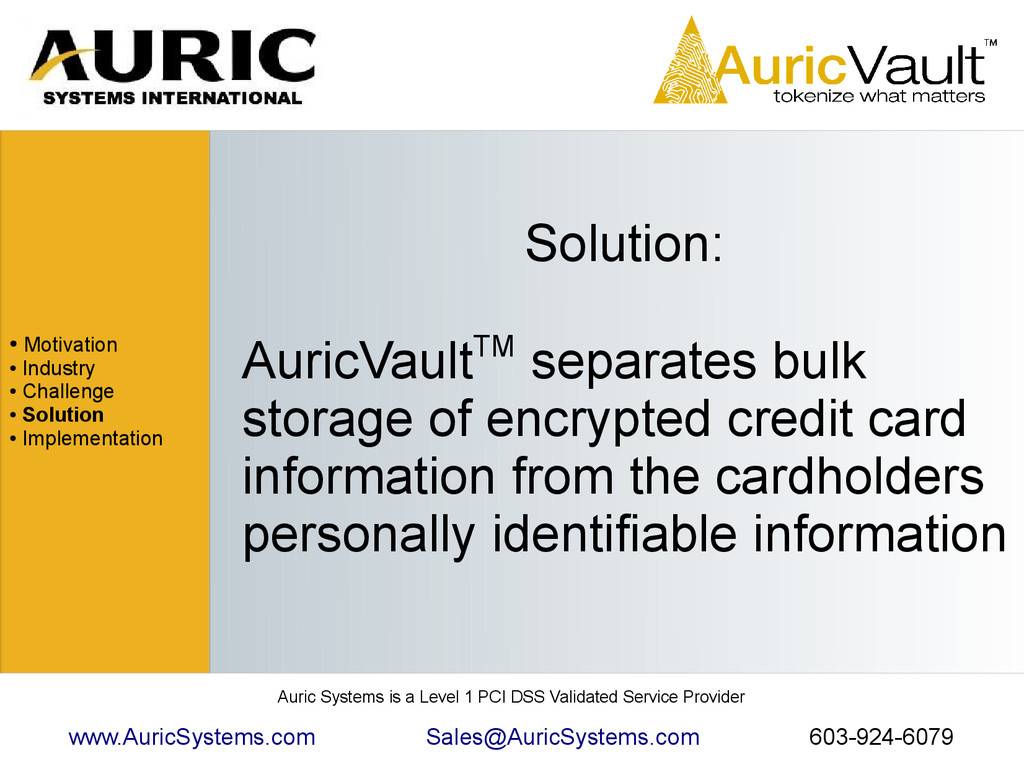 AURIC
SYSTEMS INTERNATIONAL

AuricVault™
tokenize what matters

• Motivation
• Industry
• Challenge
• Solution
• Implementation

Solution:

AuricVault$^{TM}$ separates bulk storage of encrypted credit card information from the cardholders personally identifiable information

Auric Systems is a Level 1 PCI DSS Validated Service Provider

www.AuricSystems.com Sales@AuricSystems.com 603-924-6079